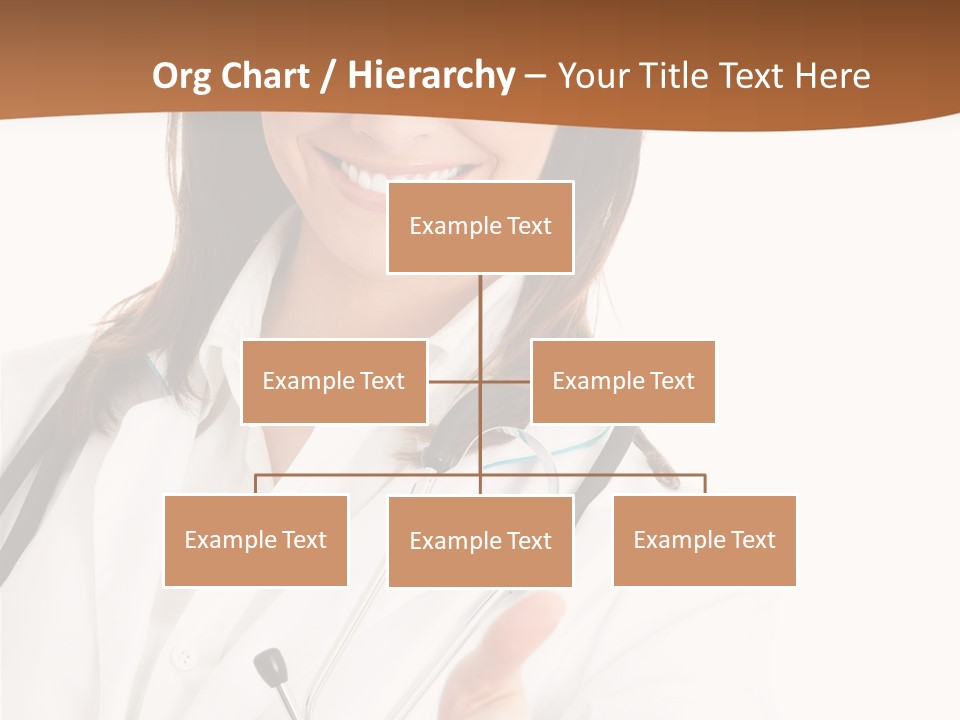 Org Chart / Hierarchy – Your Title Text Here

Example Text

Example Text

Example Text

Example Text

Example Text

Example Text